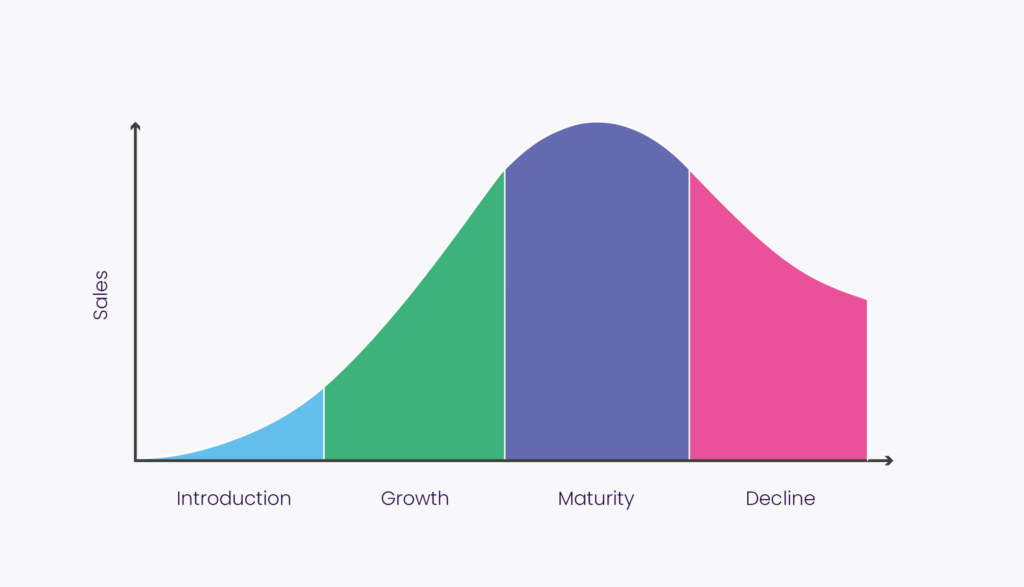 Sales

Introduction Growth Maturity Decline